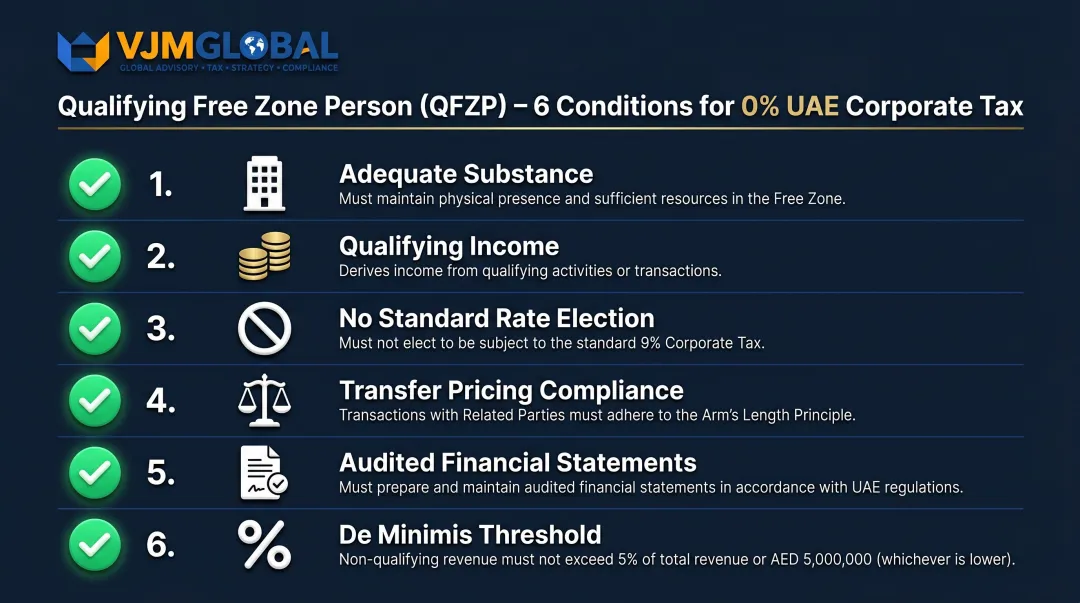 VJMGLOBAL
GLOBAL ADVISORY • TAX • STRATEGY • COMPLIANCE

Qualifying Free Zone Person (QFZP) – 6 Conditions for 0% UAE Corporate Tax

1. Adequate Substance
Must maintain physical presence and sufficient resources in the Free Zone.

2. Qualifying Income
Derives income from qualifying activities or transactions.

3. No Standard Rate Election
Must not elect to be subject to the standard 9% Corporate Tax.

4. Transfer Pricing Compliance
Transactions with Related Parties must adhere to the Arm's Length Principle.

5. Audited Financial Statements
Must prepare and maintain audited financial statements in accordance with UAE regulations.

6. De Minimis Threshold
Non-qualifying revenue must not exceed 5% of total revenue or AED 5,000,000 (whichever is lower).